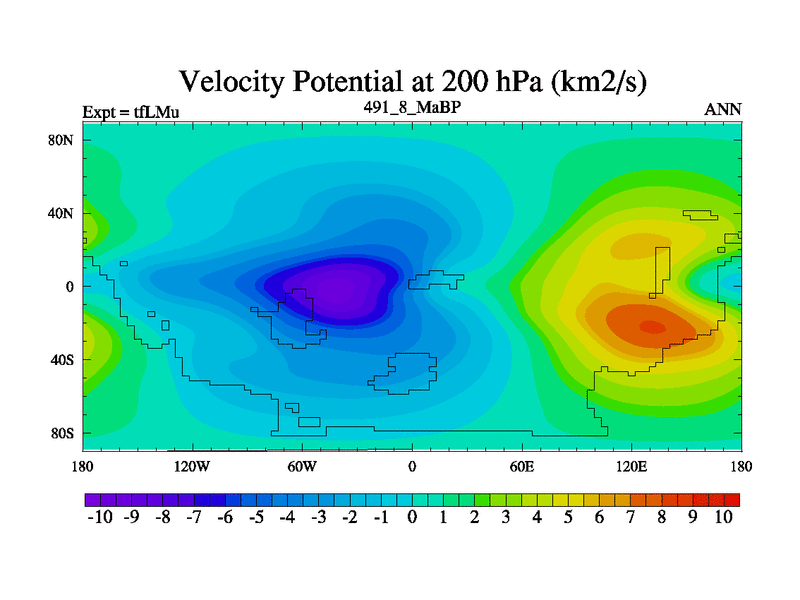 Velocity Potential at 200 hPa (km2/s)

Expt = tfLMu
491_8_MaBP
ANN

80N
40N
0
40S
80S

180
120W
60W
0
60E
120E
180

-10 -9 -8 -7 -6 -5 -4 -3 -2 -1 0 1 2 3 4 5 6 7 8 9 10